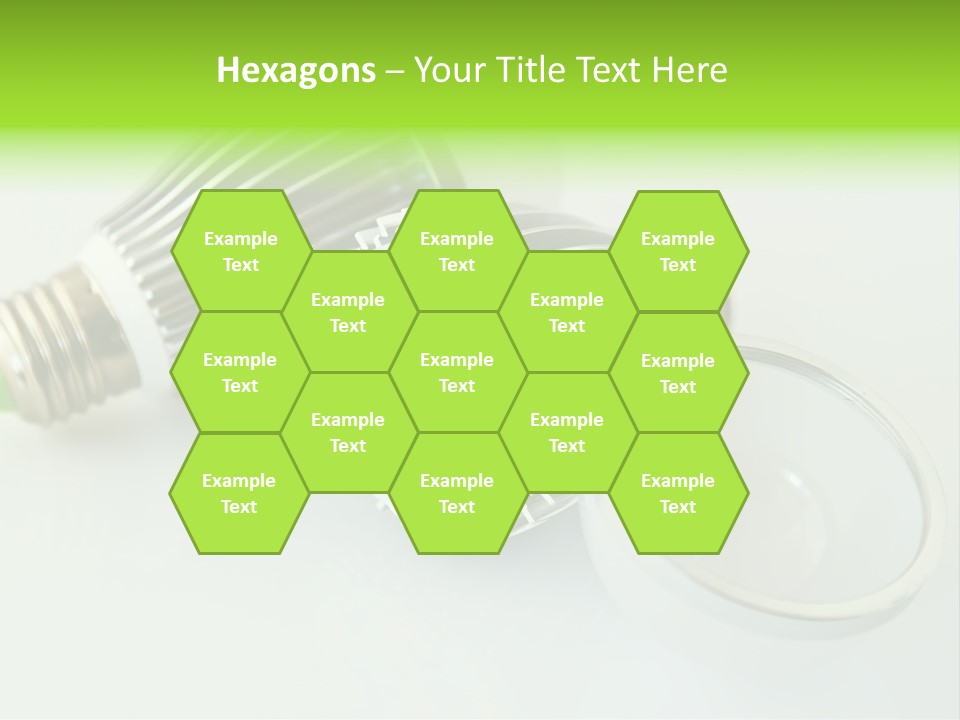 Hexagons – Your Title Text Here

Example Text

Example Text

Example Text

Example Text

Example Text

Example Text

Example Text

Example Text

Example Text

Example Text

Example Text

Example Text

Example Text